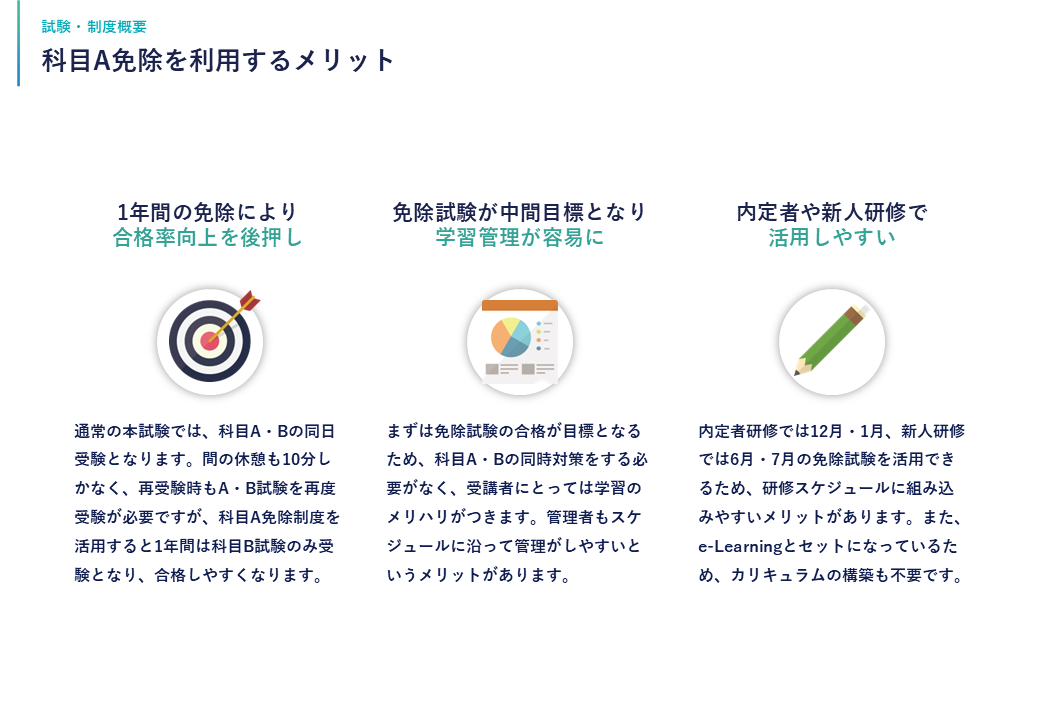 試験・制度概要

科目A免除を利用するメリット

1年間の免除により
合格率向上を後押し

通常の本試験では、科目A・Bの同日受験となります。間の休憩も10分しかなく、再受験時もA・B試験を再度受験が必要ですが、科目A免除制度を活用すると1年間は科目B試験のみ受験となり、合格しやすくなります。

免除試験が中間目標となり
学習管理が容易に

まずは免除試験の合格が目標となるため、科目A・Bの同時対策をする必要がなく、受講者にとっては学習のメリハリがつきます。管理者もスケジュールに沿って管理がしやすいというメリットがあります。

内定者や新人研修で
活用しやすい

内定者研修では12月・1月、新人研修では6月・7月の免除試験を活用できるため、研修スケジュールに組み込みやすいメリットがあります。また、e-Learningとセットになっているため、カリキュラムの構築も不要です。